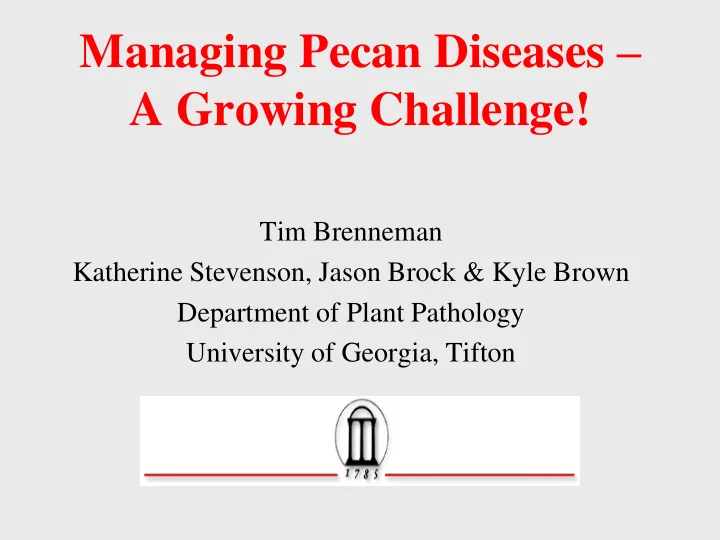 Managing Pecan Diseases – A Growing Challenge!

Tim Brenneman
Katherine Stevenson, Jason Brock & Kyle Brown
Department of Plant Pathology
University of Georgia, Tifton

1785